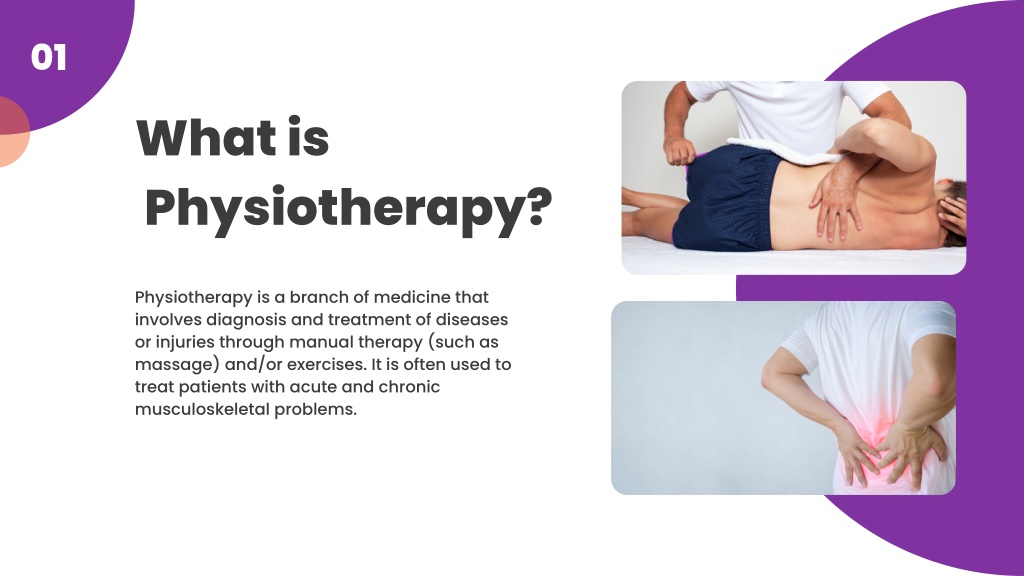 01

What is Physiotherapy?

Physiotherapy is a branch of medicine that involves diagnosis and treatment of diseases or injuries through manual therapy (such as massage) and/or exercises. It is often used to treat patients with acute and chronic musculoskeletal problems.